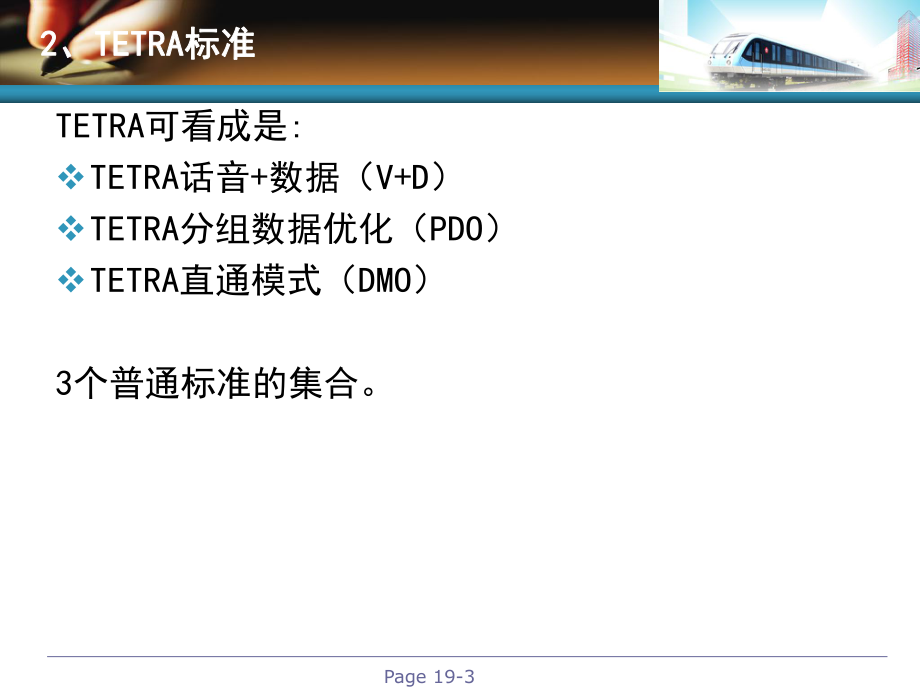 2、TETRA标准

TETRA可看成是:

❖TETRA话音+数据（V+D）

❖TETRA分组数据优化（PDO）

❖TETRA直通模式（DMO）

3个普通标准的集合。

Page 19-3